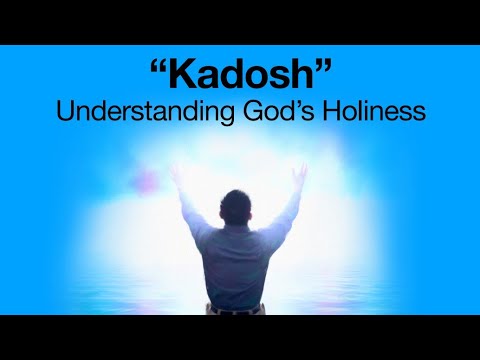 “Kadosh”
Understanding God’s Holiness